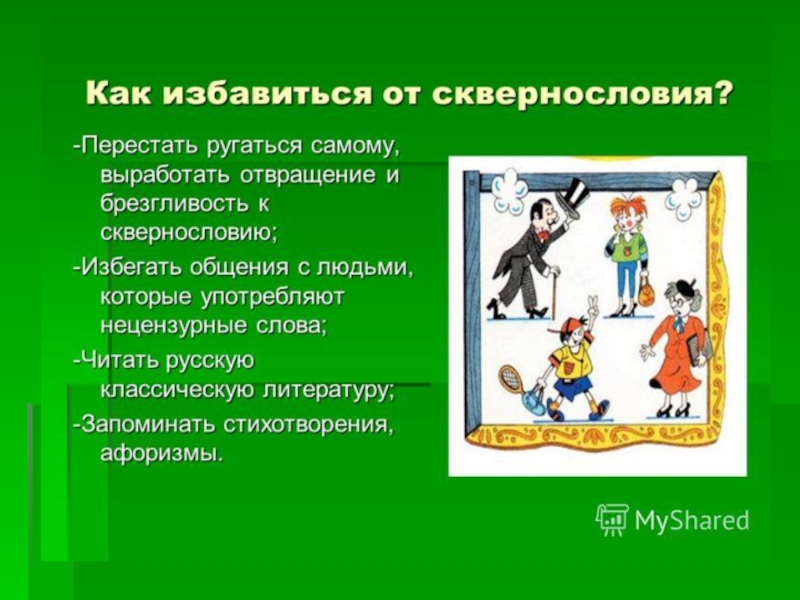 Как избавиться от сквернословия?

-Перестать ругаться самому, выработать отвращение и брезгливость к сквернословию;

-Избегать общения с людьми, которые употребляют нецензурные слова;

-Читать русскую классическую литературу;

-Запоминать стихотворения, афоризмы.

MyShared